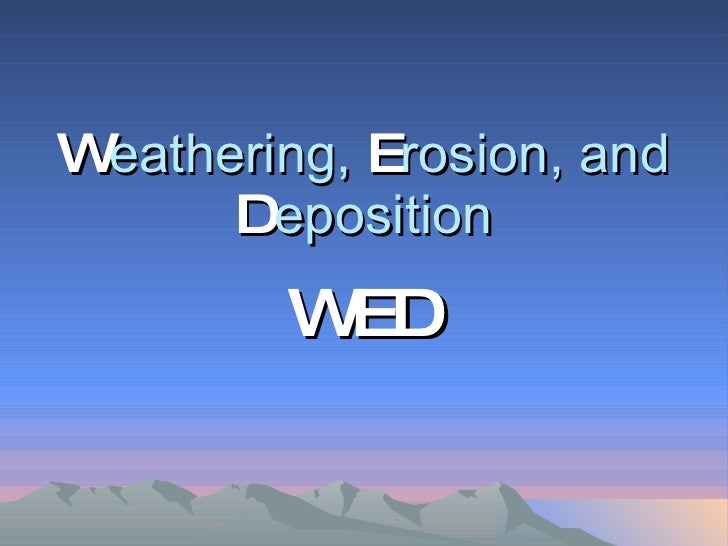 Weathering, Erosion, and Deposition

WED